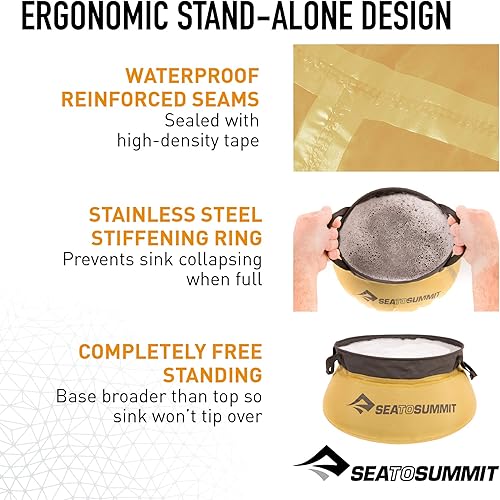 ERGONOMIC STAND-ALONE DESIGN

WATERPROOF REINFORCED SEAMS
Sealed with high-density tape

STAINLESS STEEL STIFFENING RING
Prevents sink collapsing when full

SEATOSUMMIT

COMPLETELY FREE STANDING
Base broader than top so sink won't tip over

SEATOSUMMIT

SEATOSUMMIT